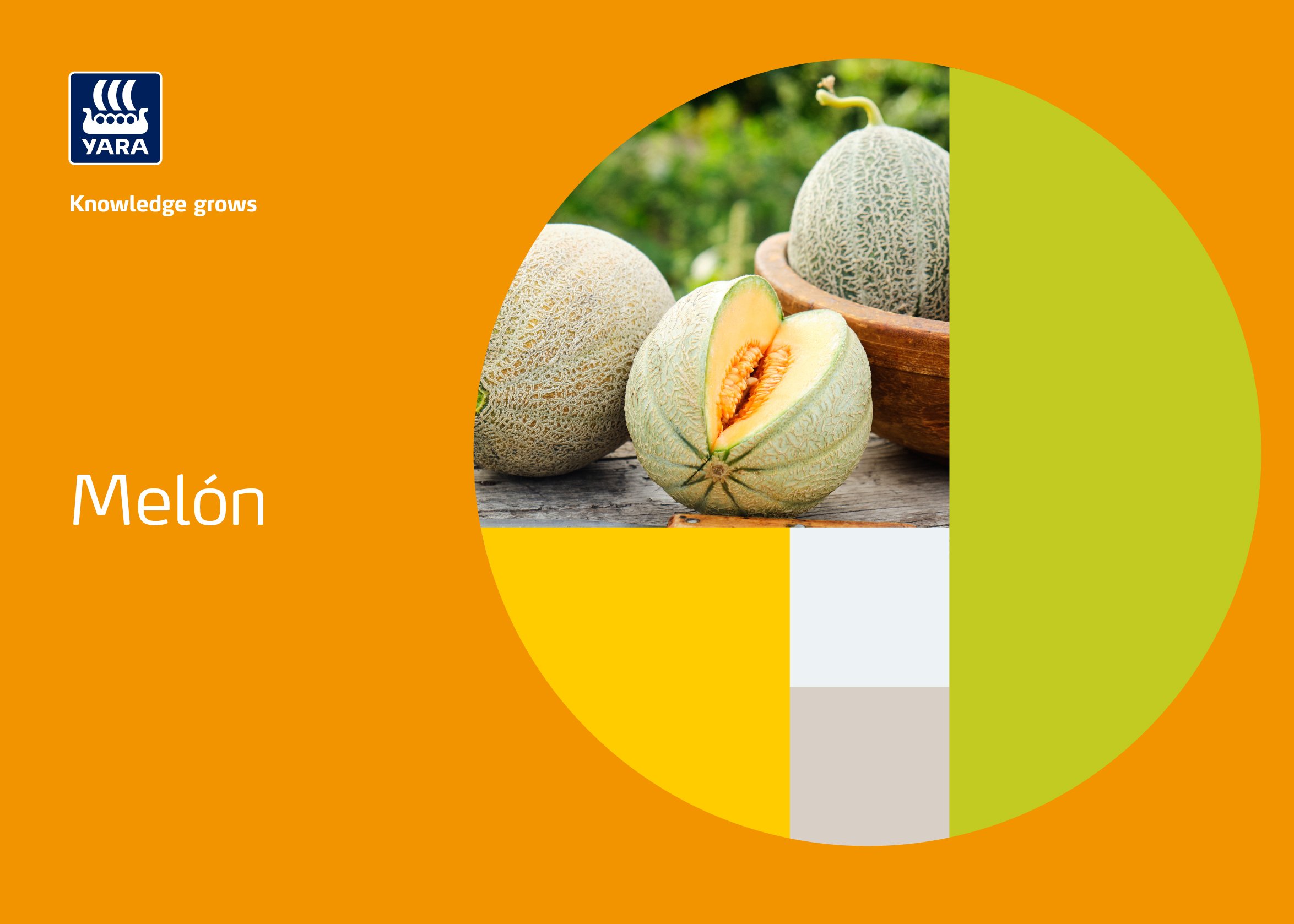 YARA

Knowledge grows

Melón